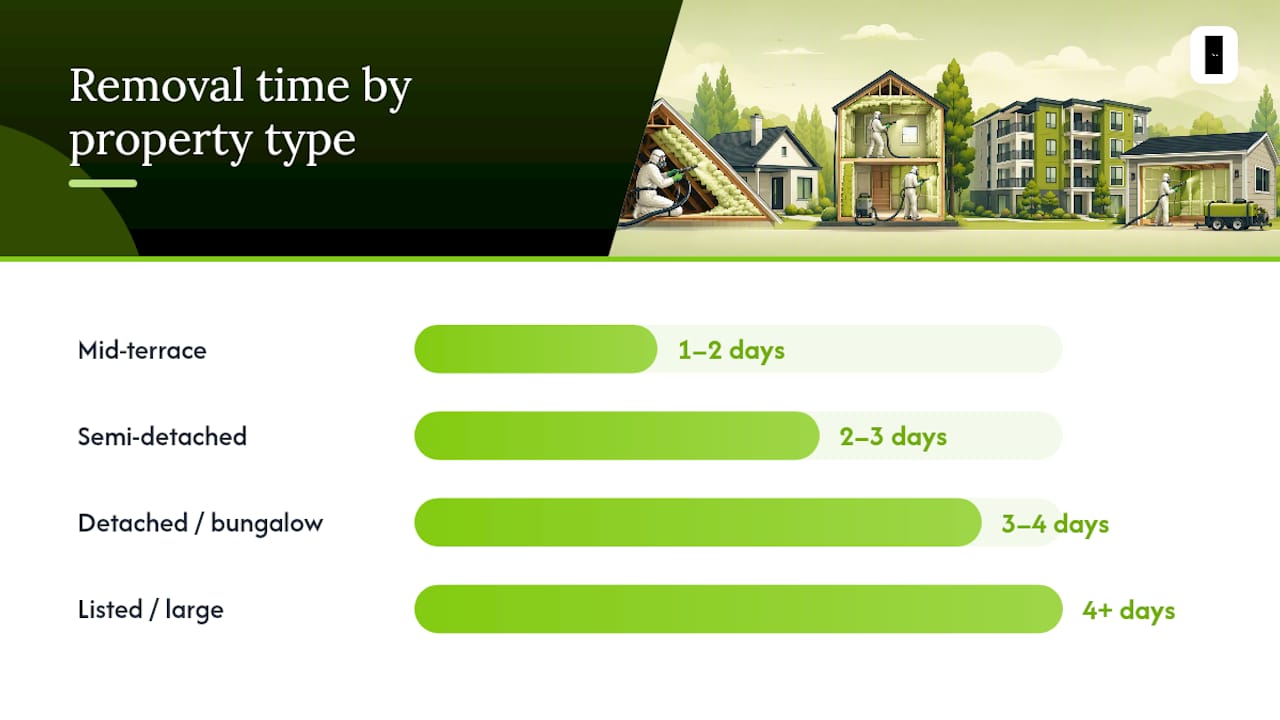 Removal time by property type

Mid-terrace 1–2 days

Semi-detached 2–3 days

Detached / bungalow 3–4 days

Listed / large 4+ days